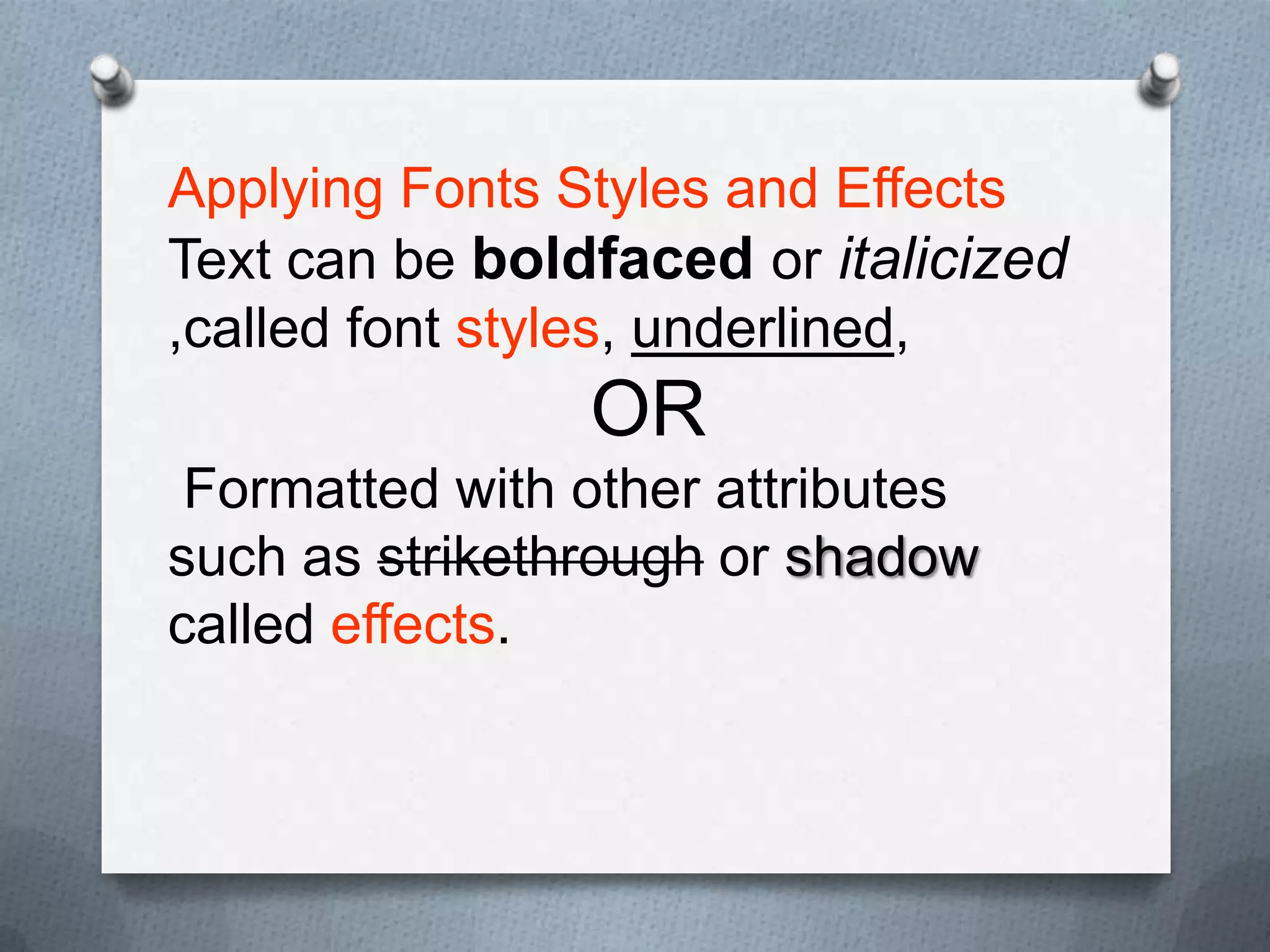 Applying Fonts Styles and Effects

Text can be boldfaced or italicized ,called font styles, underlined,

OR

Formatted with other attributes such as strikethrough or shadow called effects.